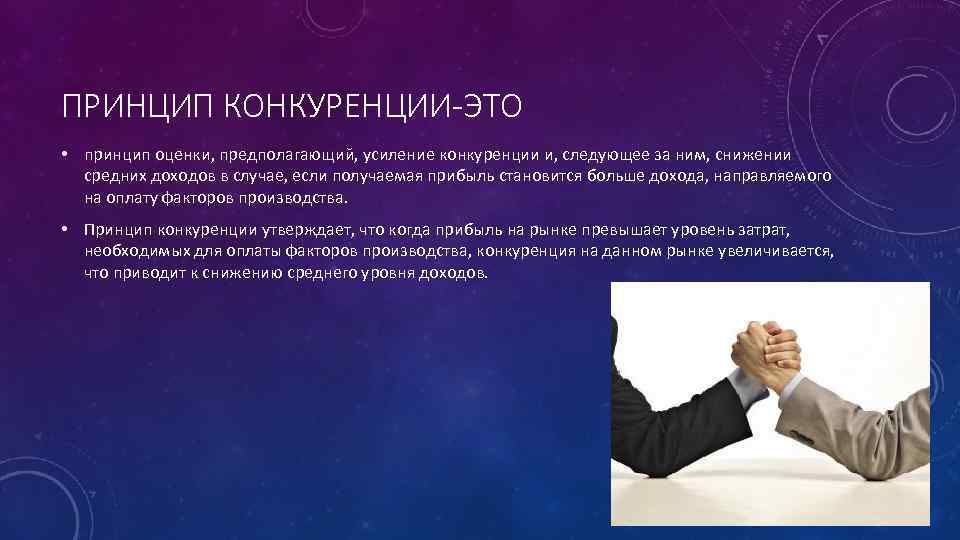 ПРИНЦИП КОНКУРЕНЦИИ-ЭТО

• принцип оценки, предполагающий, усиление конкуренции и, следующее за ним, снижении средних доходов в случае, если получаемая прибыль становится больше дохода, направляемого на оплату факторов производства.

• Принцип конкуренции утверждает, что когда прибыль на рынке превышает уровень затрат, необходимых для оплаты факторов производства, конкуренция на данном рынке увеличивается, что приводит к снижению среднего уровня доходов.